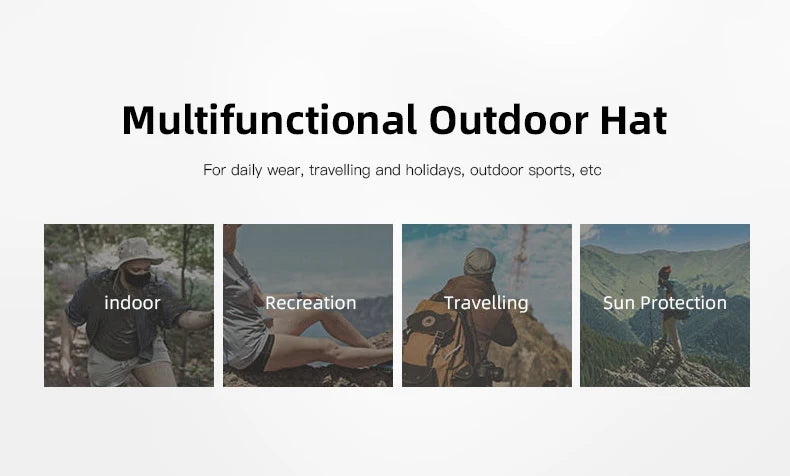 Multifunctional Outdoor Hat

For daily wear, travelling and holidays, outdoor sports, etc

indoor

Recreation

Travelling

Sun Protection